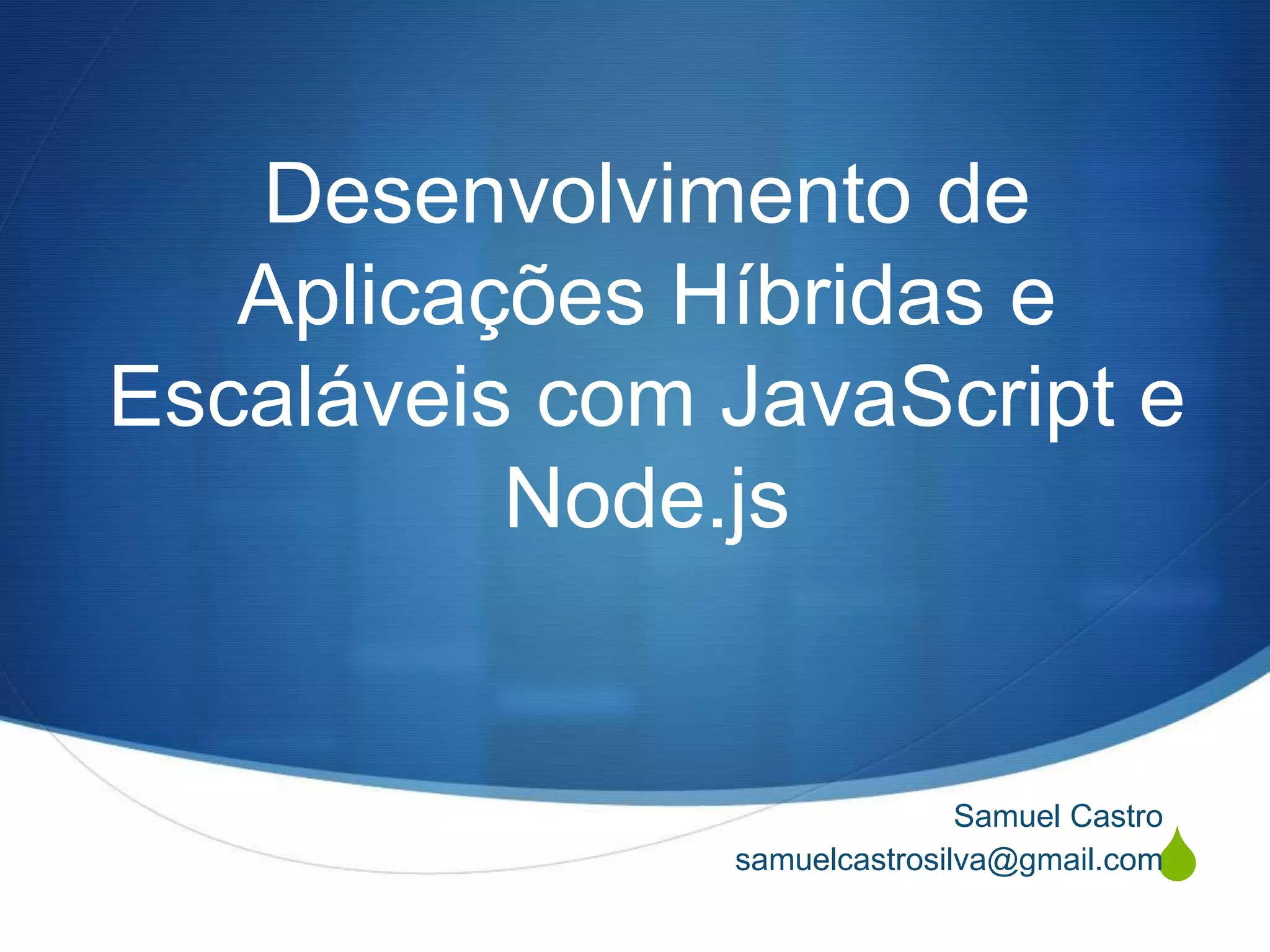 Desenvolvimento de Aplicações Híbridas e Escaláveis com JavaScript e Node.js

Samuel Castro
samuelcastrosilva@gmail.com